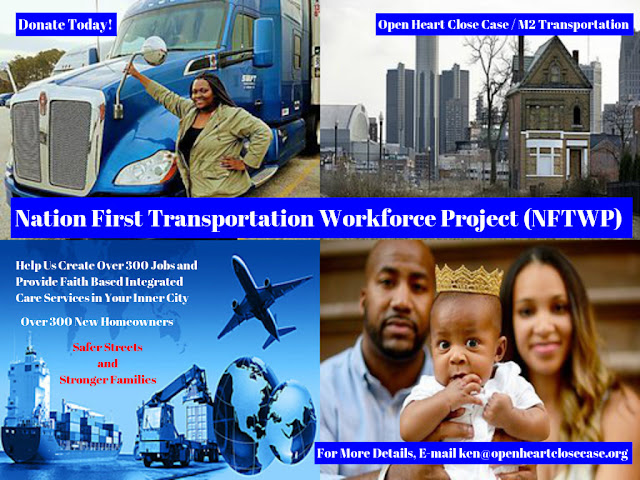 Donate Today!

Open Heart Close Case / M2 Transportation

SWIFT

Nation First Transportation Workforce Project (NFTWP)

Help Us Create Over 300 Jobs and Provide Faith Based Integrated Care Services in Your Inner City

Over 300 New Homeowners

Safer Streets and Stronger Families

For More Details, E-mail ken@openheartclosecase.org